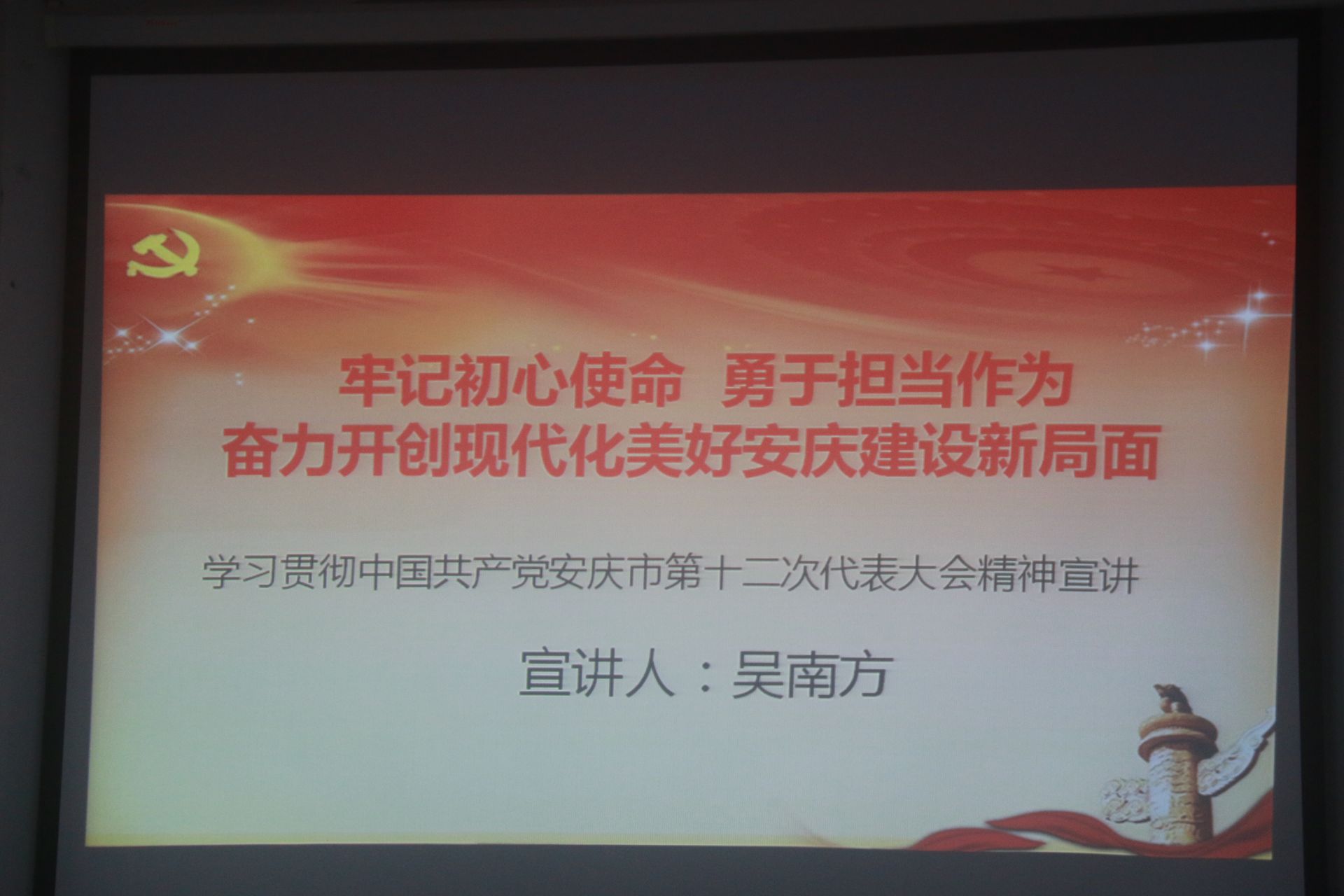 牢记初心使命 勇于担当作为
奋力开创现代化美好安庆建设新局面

学习贯彻中国共产党安庆市第十二次代表大会精神宣讲

宣讲人：吴南方